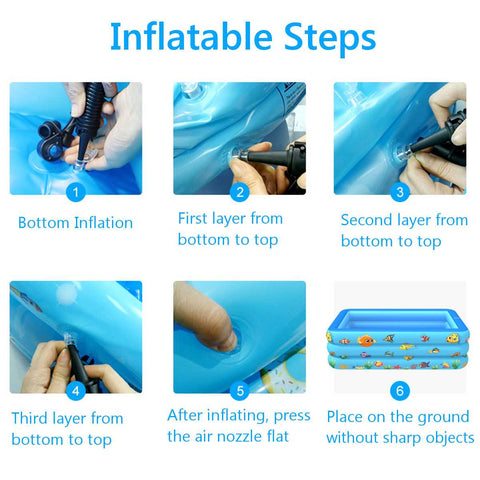 Inflatable Steps

1
Bottom Inflation

2
First layer from bottom to top

3
Second layer from bottom to top

4
Third layer from bottom to top

5
After inflating, press the air nozzle flat

6
Place on the ground without sharp objects